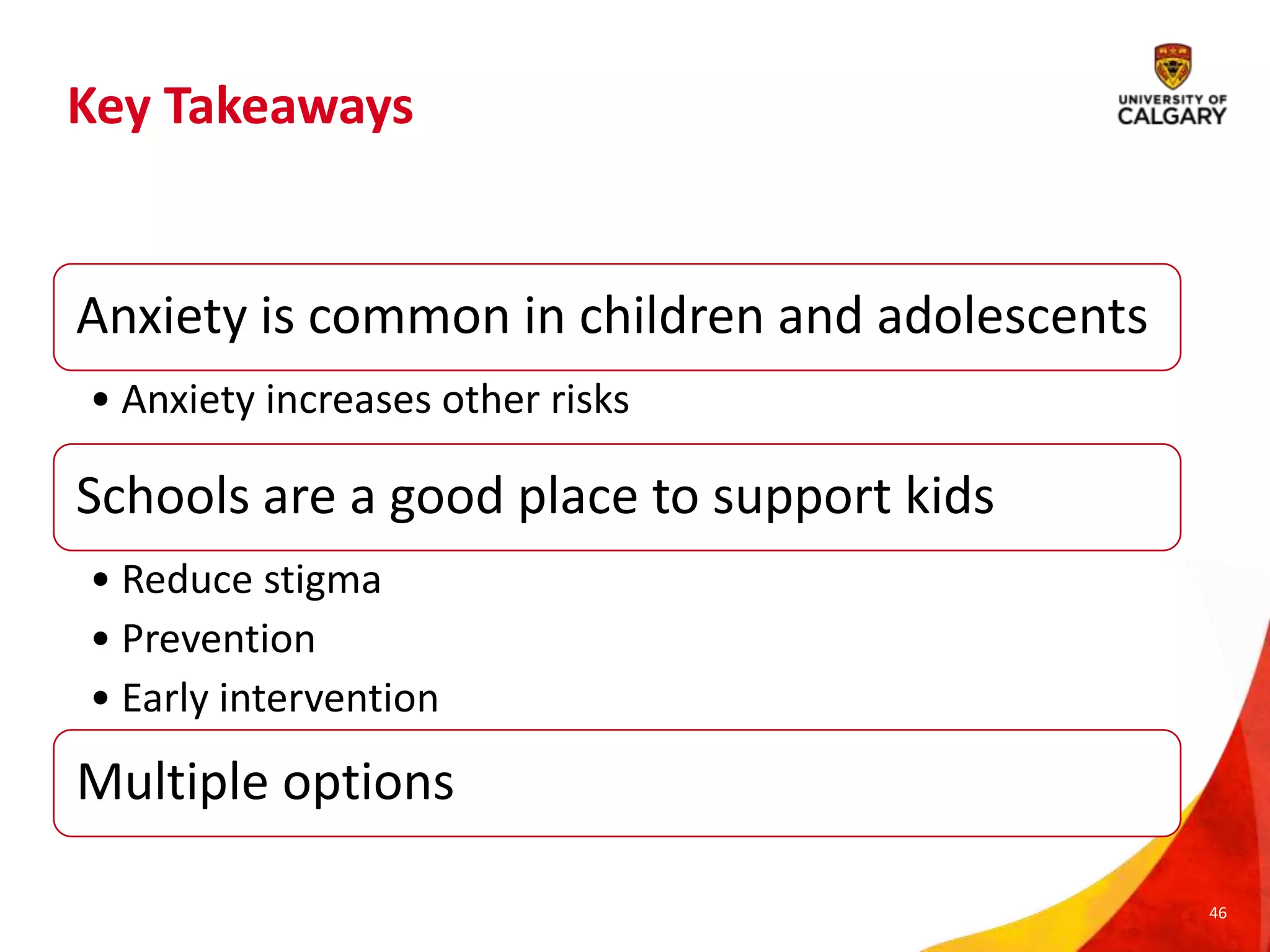 Key Takeaways

UNIVERSITY OF CALGARY

Anxiety is common in children and adolescents

• Anxiety increases other risks

Schools are a good place to support kids

• Reduce stigma
• Prevention
• Early intervention

Multiple options

46